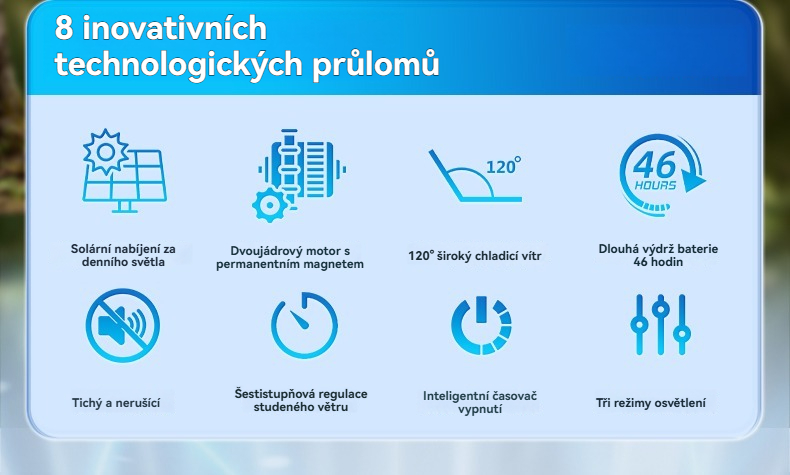 8 inovativních technologických průlomů

Solární nabíjení za denního světla

Dvoujádrový motor s permanentním magnetem

120°

120° široký chladicí vítr

46 HOURS

Dlouhá výdrž baterie 46 hodin

Tichý a nerušící

Šestistupňová regulace studeného větru

Inteligentní časovač vypnutí

Tři režimy osvětlení